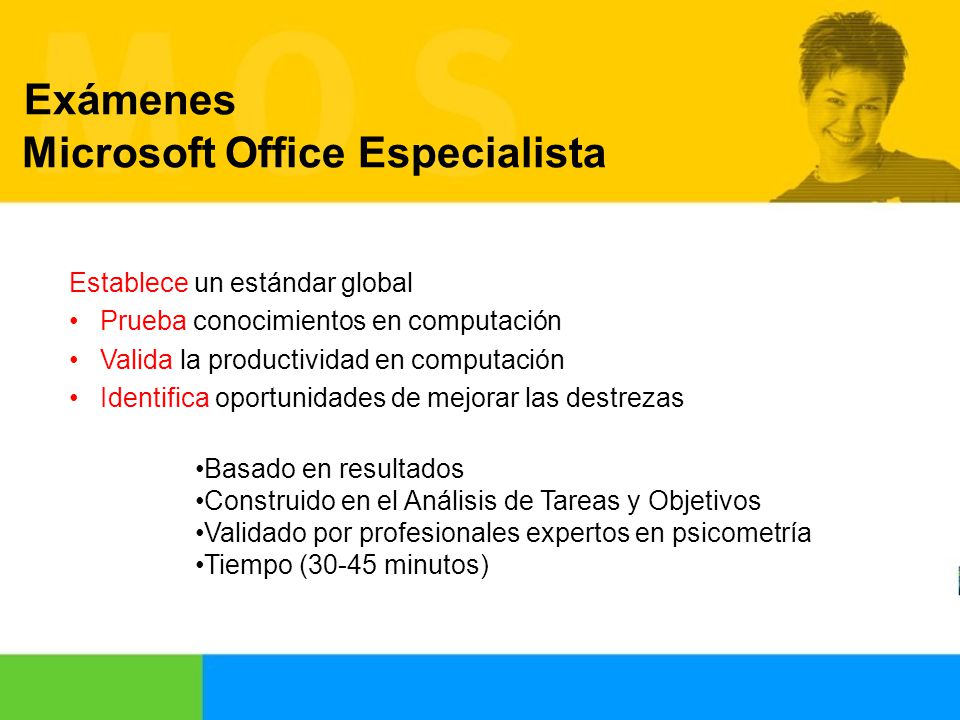 MOS

Exámenes
Microsoft Office Especialista

Establece un estándar global
• Prueba conocimientos en computación
• Valida la productividad en computación
• Identifica oportunidades de mejorar las destrezas

•Basado en resultados
•Construido en el Análisis de Tareas y Objetivos
•Validado por profesionales expertos en psicometría
•Tiempo (30-45 minutos)